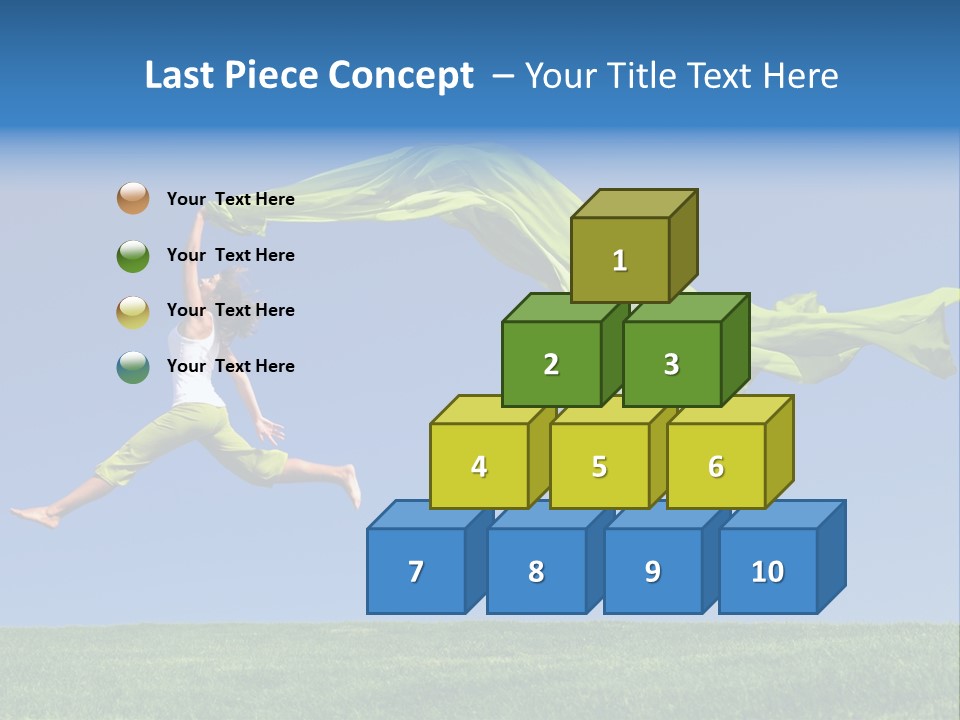 Last Piece Concept – Your Title Text Here

Your Text Here

Your Text Here

Your Text Here

Your Text Here

1

2

3

4

5

6

7

8

9

10